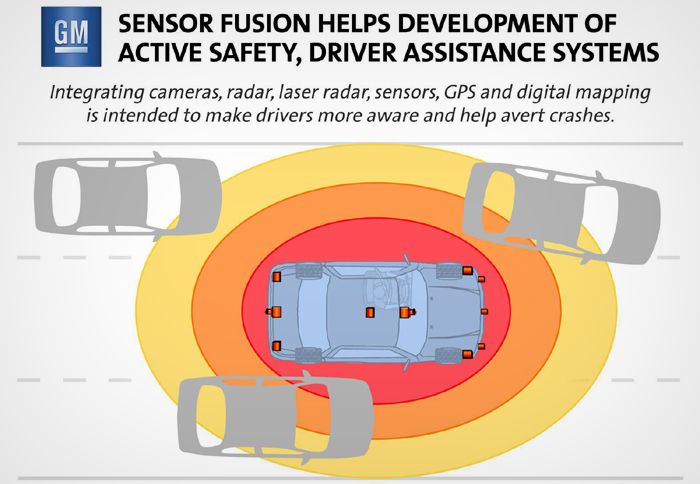 GM

SENSOR FUSION HELPS DEVELOPMENT OF ACTIVE SAFETY, DRIVER ASSISTANCE SYSTEMS

Integrating cameras, radar, laser radar, sensors, GPS and digital mapping is intended to make drivers more aware and help avert crashes.